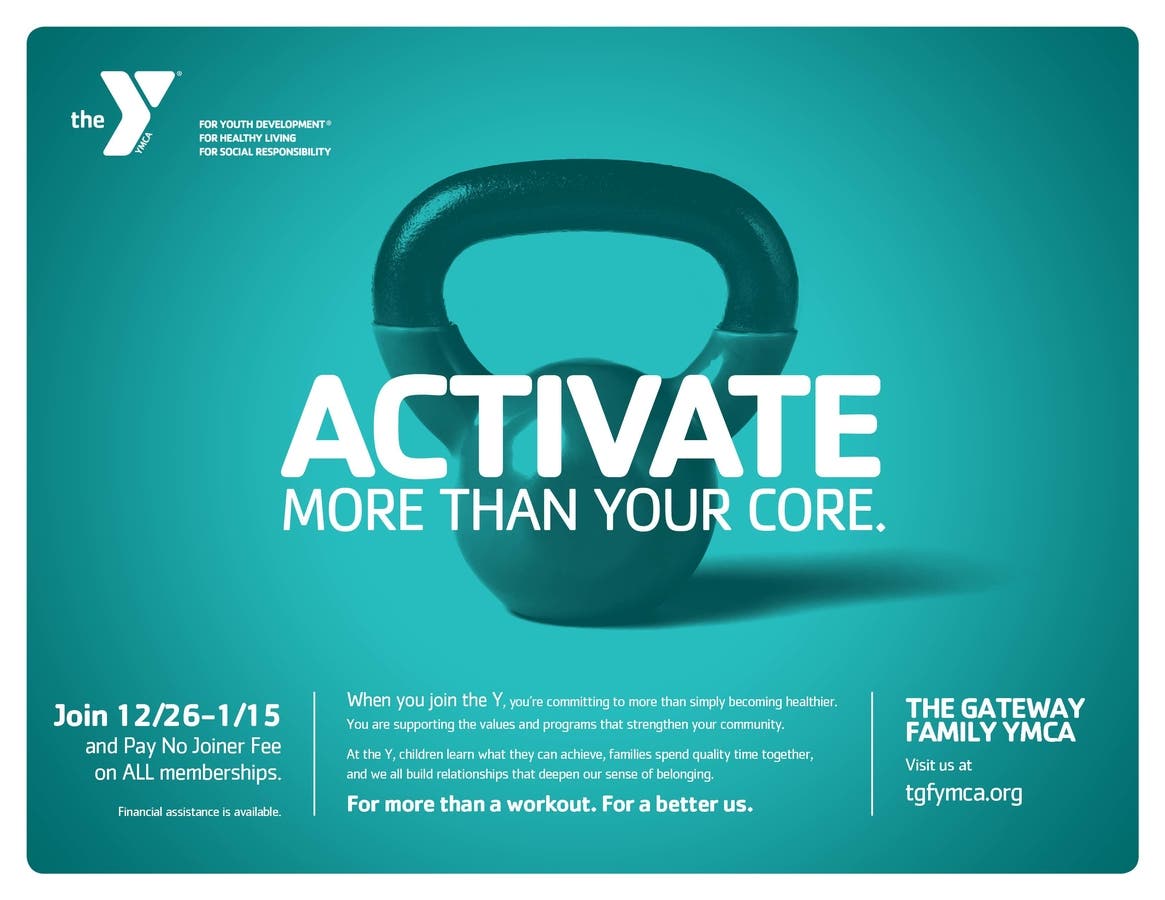 the YMCA

FOR YOUTH DEVELOPMENT®
FOR HEALTHY LIVING
FOR SOCIAL RESPONSIBILITY

ACTIVATE
MORE THAN YOUR CORE.

Join 12/26–1/15
and Pay No Joiner Fee on ALL memberships.

Financial assistance is available.

When you join the Y, you're committing to more than simply becoming healthier. You are supporting the values and programs that strengthen your community.

At the Y, children learn what they can achieve, families spend quality time together, and we all build relationships that deepen our sense of belonging.

For more than a workout. For a better us.

THE GATEWAY FAMILY YMCA

Visit us at
tgfymca.org